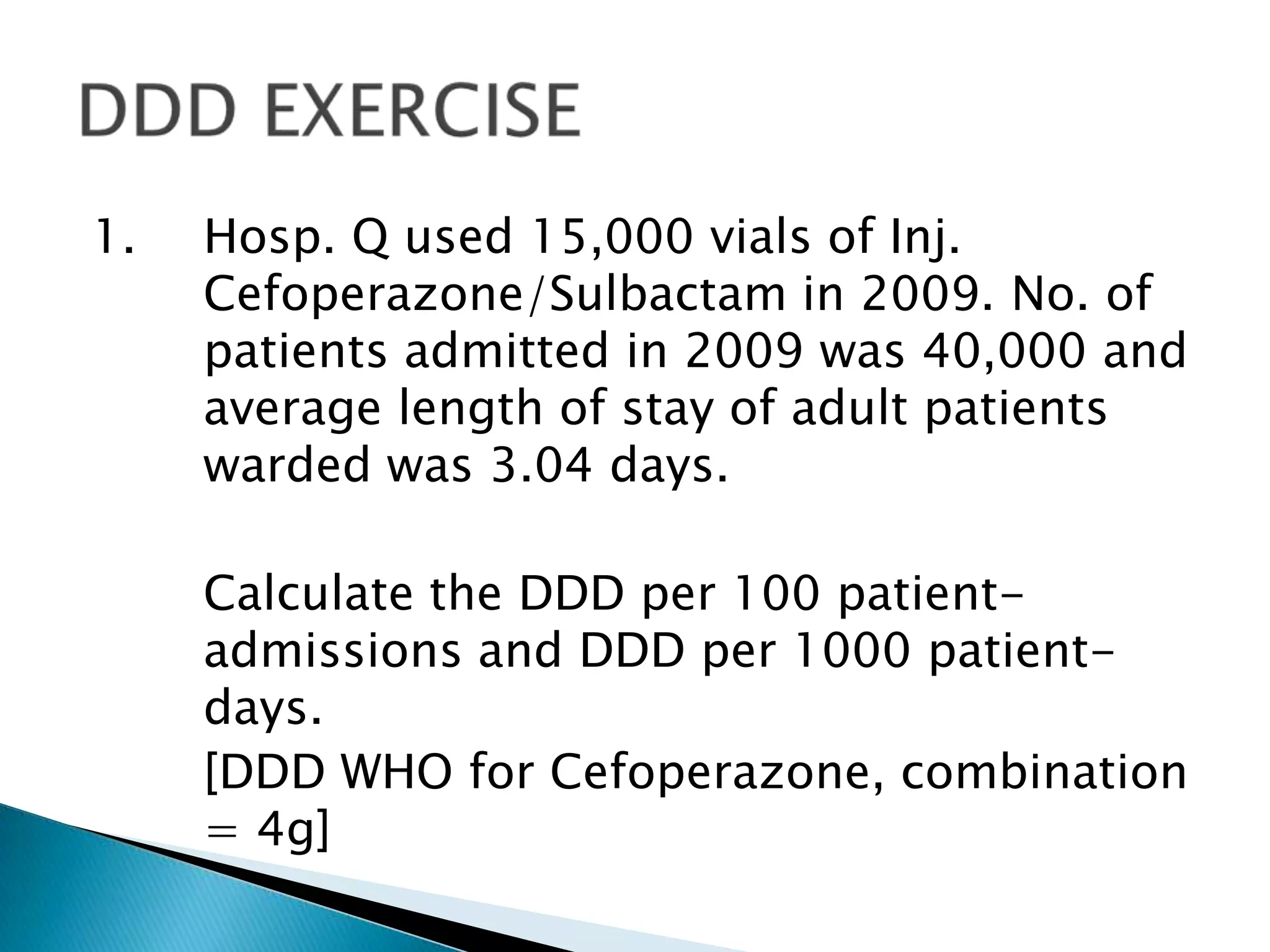 DDD EXERCISE

1. Hosp. Q used 15,000 vials of Inj. Cefoperazone/Sulbactam in 2009. No. of patients admitted in 2009 was 40,000 and average length of stay of adult patients warded was 3.04 days.

Calculate the DDD per 100 patient-admissions and DDD per 1000 patient-days.

[DDD WHO for Cefoperazone, combination = 4g]